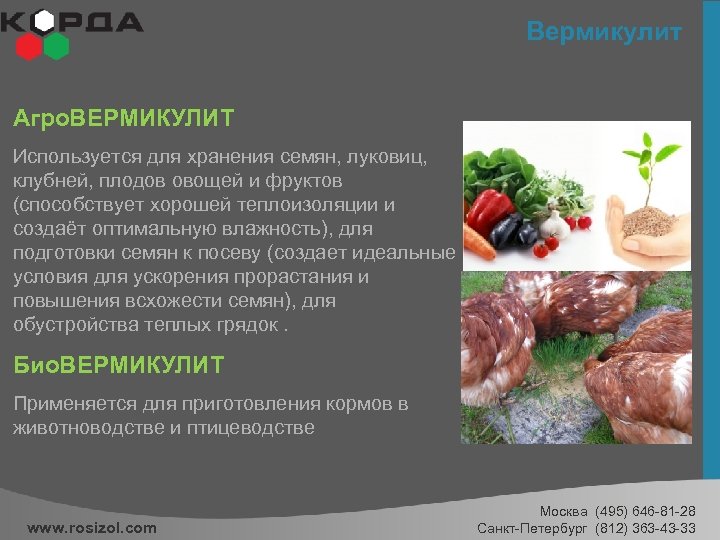 КОРДА

Вермикулит

АгроВЕРМИКУЛИТ

Используется для хранения семян, луковиц, клубней, плодов овощей и фруктов (способствует хорошей теплоизоляции и создаёт оптимальную влажность), для подготовки семян к посеву (создает идеальные условия для ускорения прорастания и повышения всхожести семян), для обустройства теплых грядок .

БиоВЕРМИКУЛИТ

Применяется для приготовления кормов в животноводстве и птицеводстве

www.rosizol.com

Москва (495) 646-81-28
Санкт-Петербург (812) 363-43-33